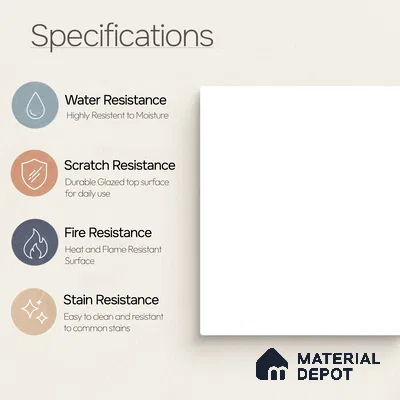 Specifications

Water Resistance
Highly Resistent to Moisture

Scratch Resistance
Durable Glazed top surface for daily use

Fire Resistance
Heat and Flame Resistant Surface

Stain Resistance
Easy to clean and resistant to common stains

MATERIAL DEPOT